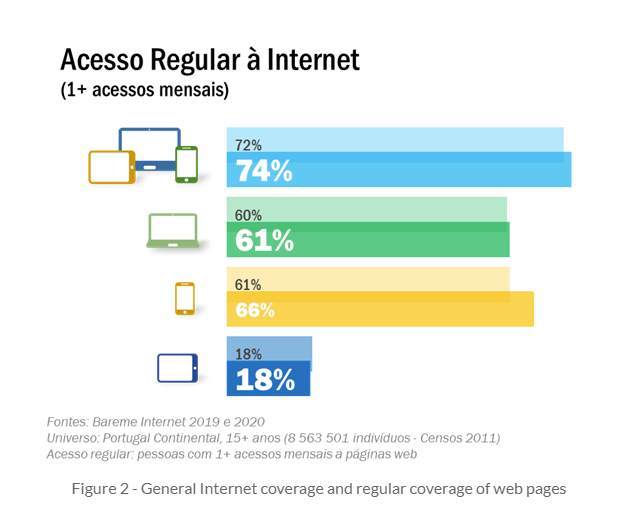 Acesso Regular à Internet
(1+ acessos mensais)

72%
74%

60%
61%

61%
66%

18%
18%

Fontes: Bareme Internet 2019 e 2020
Universo: Portugal Continental, 15+ anos (8 563 501 indivíduos - Censos 2011)
Acesso regular: pessoas com 1+ acessos mensais a páginas web

Figure 2 - General Internet coverage and regular coverage of web pages